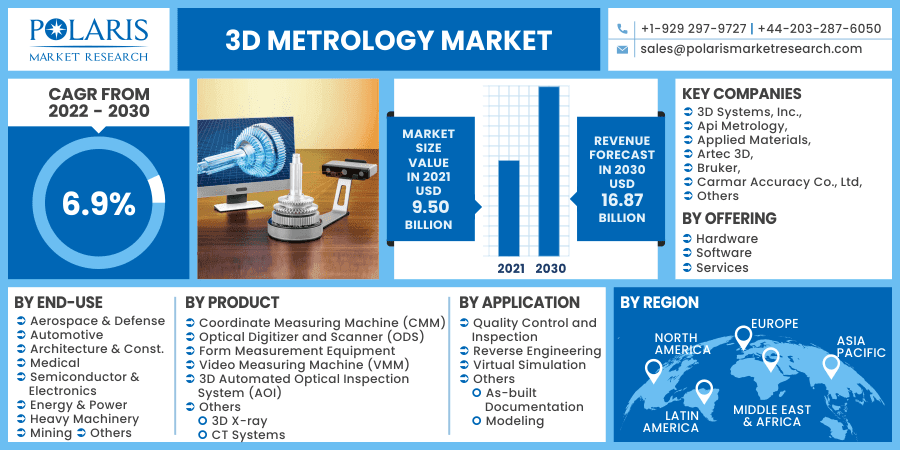 POLARIS
MARKET RESEARCH

3D METROLOGY MARKET

+1-929 297-9727 | +44-203-287-6050
sales@polarismarketresearch.com

CAGR FROM 2022 - 2030

6.9%

MARKET SIZE VALUE IN 2021 USD 9.50 BILLION

2021 2030

REVENUE FORECAST IN 2030 USD 16.87 BILLION

KEY COMPANIES
3D Systems, Inc.,
Api Metrology,
Applied Materials,
Artec 3D,
Bruker,
Carmar Accuracy Co., Ltd,
Others

BY OFFERING
Hardware
Software
Services

BY END-USE
Aerospace & Defense
Automotive
Architecture & Const.
Medical
Semiconductor & Electronics
Energy & Power
Heavy Machinery
Mining Others

BY PRODUCT
Coordinate Measuring Machine (CMM)
Optical Digitizer and Scanner (ODS)
Form Measurement Equipment
Video Measuring Machine (VMM)
3D Automated Optical Inspection System (AOI)
Others
3D X-ray
CT Systems

BY APPLICATION
Quality Control and Inspection
Reverse Engineering
Virtual Simulation
Others
As-built Documentation
Modeling

BY REGION
NORTH AMERICA
EUROPE
ASIA PACIFIC
LATIN AMERICA
MIDDLE EAST & AFRICA